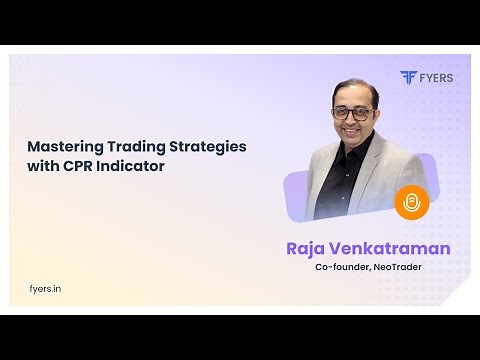 FYERS

Mastering Trading Strategies with CPR Indicator

Raja Venkatraman
Co-founder, NeoTrader

fyers.in